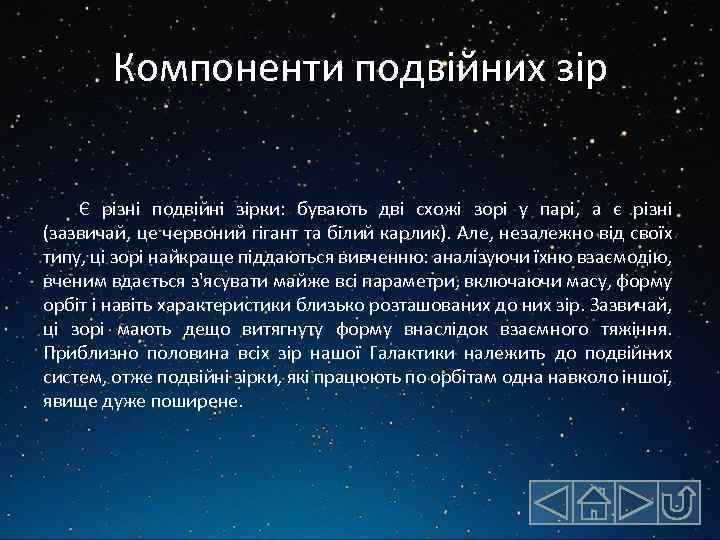 Компоненти подвійних зір

Є різні подвійні зірки: бувають дві схожі зорі у парі, а є різні (зазвичай, це червоний гігант та білий карлик). Але, незалежно від своїх типу, ці зорі найкраще піддаються вивченню: аналізуючи їхню взаємодію, вченим вдається з'ясувати майже всі параметри, включаючи масу, форму орбіт і навіть характеристики близько розташованих до них зір. Зазвичай, ці зорі мають дещо витягнуту форму внаслідок взаємного тяжіння. Приблизно половина всіх зір нашої Галактики належить до подвійних систем, отже подвійні зірки, які працюють по орбітам одна навколо іншої, явище дуже поширене.